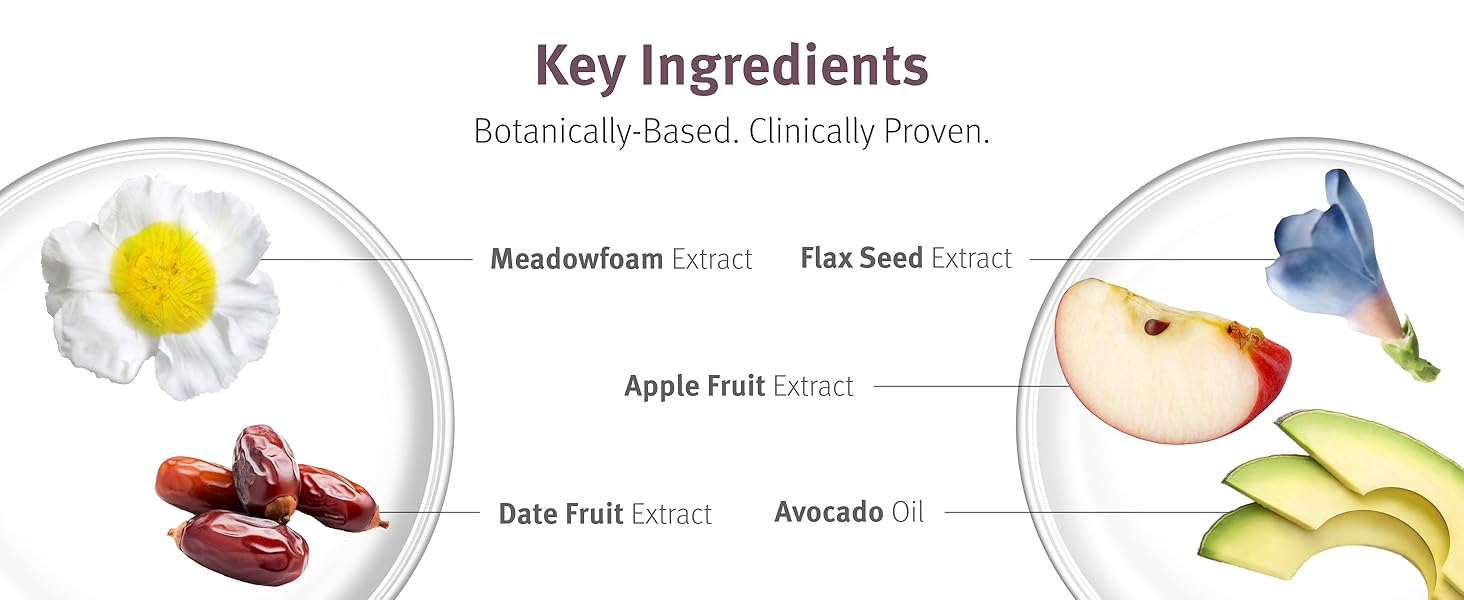 Key Ingredients

Botanically-Based. Clinically Proven.

Meadowfoam Extract

Flax Seed Extract

Apple Fruit Extract

Date Fruit Extract

Avocado Oil